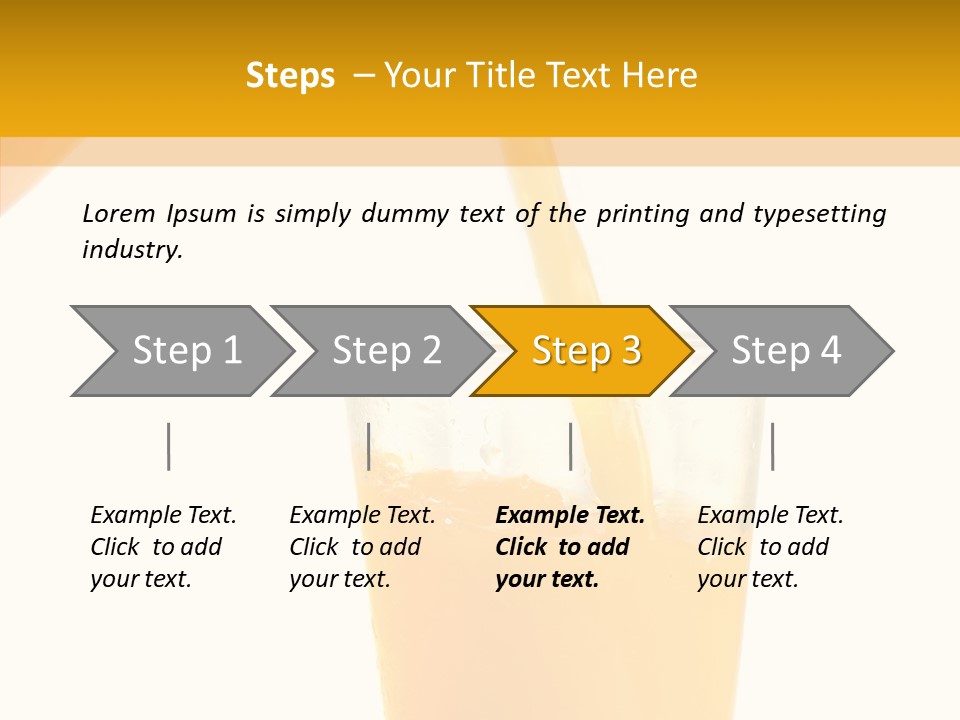 Steps – Your Title Text Here

Lorem Ipsum is simply dummy text of the printing and typesetting industry.

Step 1

Step 2

Step 3

Step 4

Example Text. Click to add your text.

Example Text. Click to add your text.

Example Text. Click to add your text.

Example Text. Click to add your text.